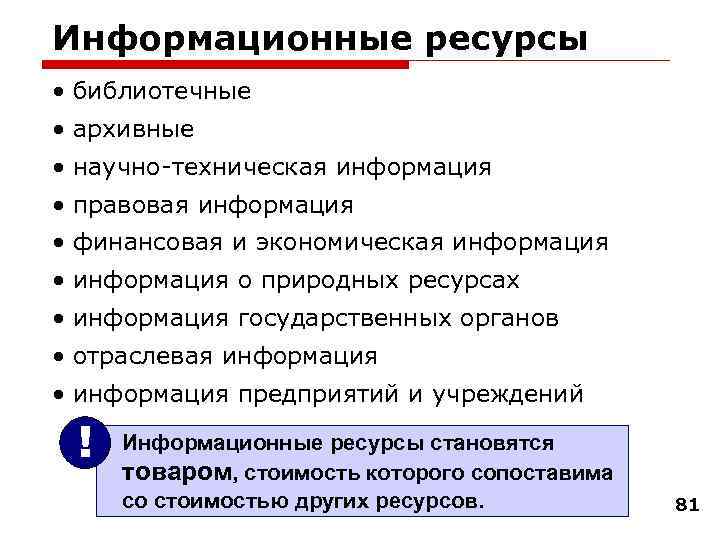 Информационные ресурсы

• библиотечные
• архивные
• научно-техническая информация
• правовая информация
• финансовая и экономическая информация
• информация о природных ресурсах
• информация государственных органов
• отраслевая информация
• информация предприятий и учреждений

!

Информационные ресурсы становятся товаром, стоимость которого сопоставима со стоимостью других ресурсов.

81